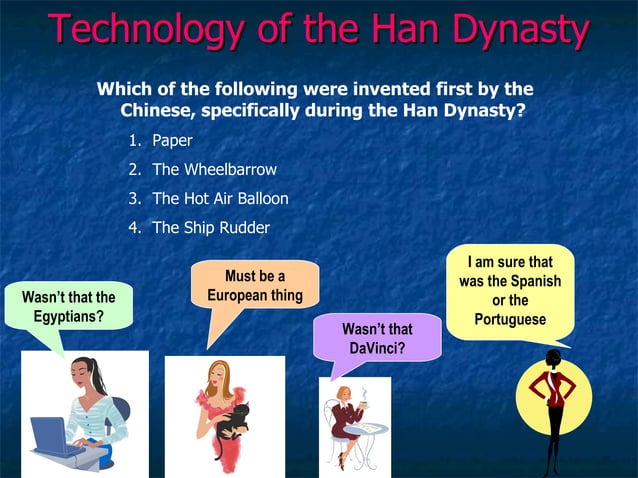 Technology of the Han Dynasty

Which of the following were invented first by the Chinese, specifically during the Han Dynasty?

1. Paper
2. The Wheelbarrow
3. The Hot Air Balloon
4. The Ship Rudder

Wasn't that the Egyptians?

Must be a European thing

Wasn't that DaVinci?

I am sure that was the Spanish or the Portuguese